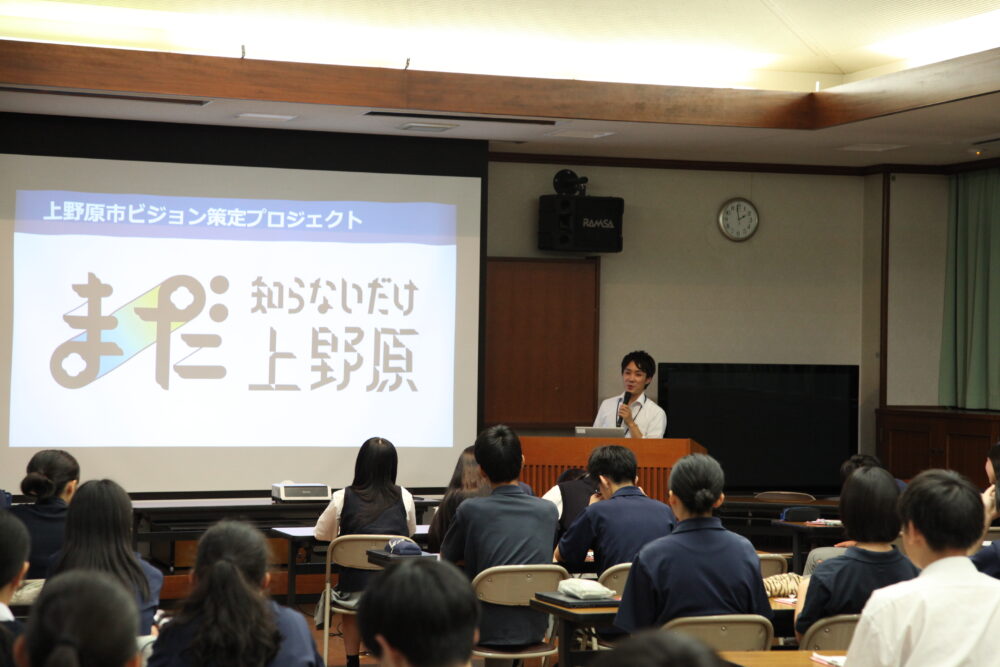 上野原市ビジョン策定プロジェクト

まだ 知らないだけ 上野原

RAMSA